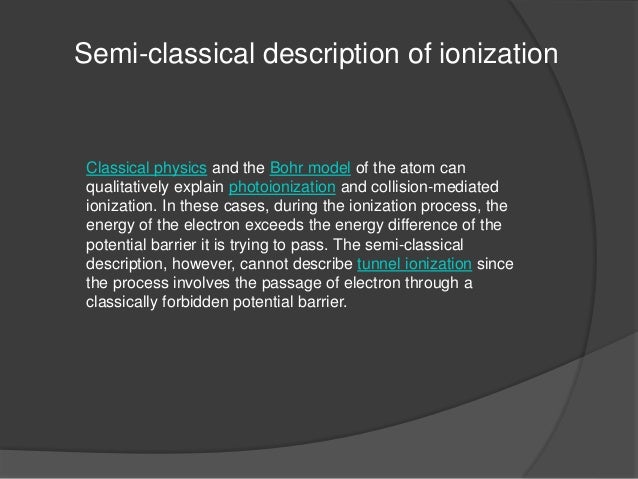 Semi-classical description of ionization

Classical physics and the Bohr model of the atom can qualitatively explain photoionization and collision-mediated ionization. In these cases, during the ionization process, the energy of the electron exceeds the energy difference of the potential barrier it is trying to pass. The semi-classical description, however, cannot describe tunnel ionization since the process involves the passage of electron through a classically forbidden potential barrier.